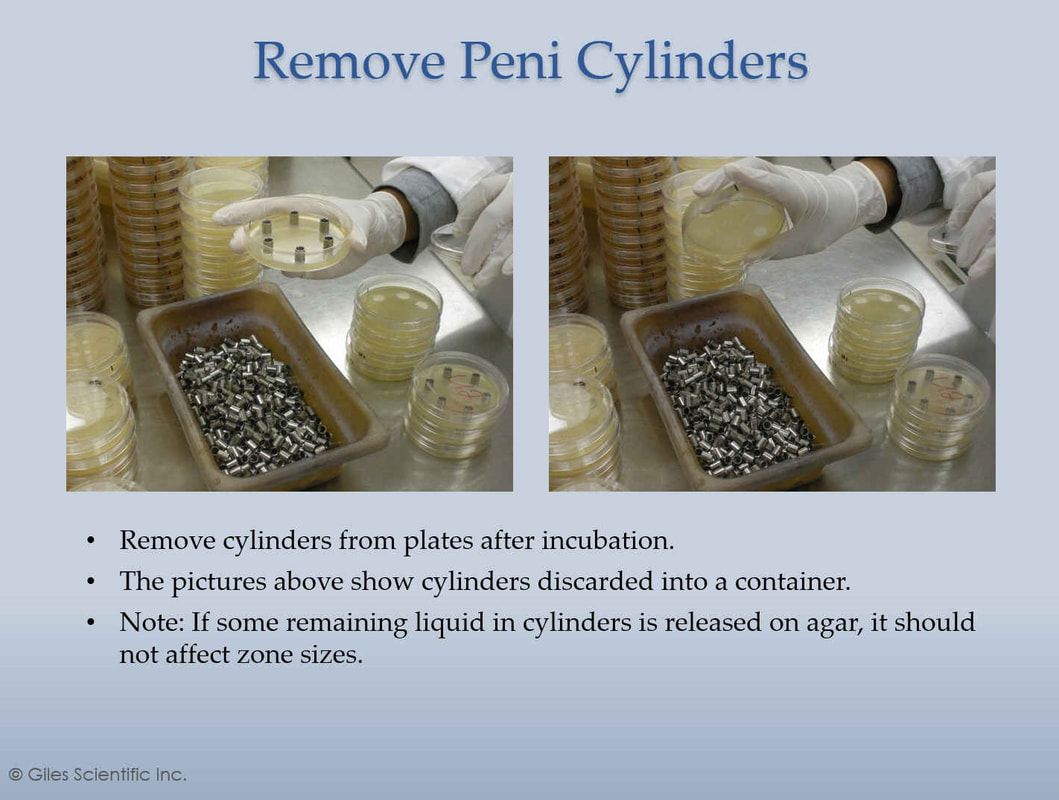 Remove Peni Cylinders

• Remove cylinders from plates after incubation.
• The pictures above show cylinders discarded into a container.
• Note: If some remaining liquid in cylinders is released on agar, it should not affect zone sizes.

© Giles Scientific Inc.